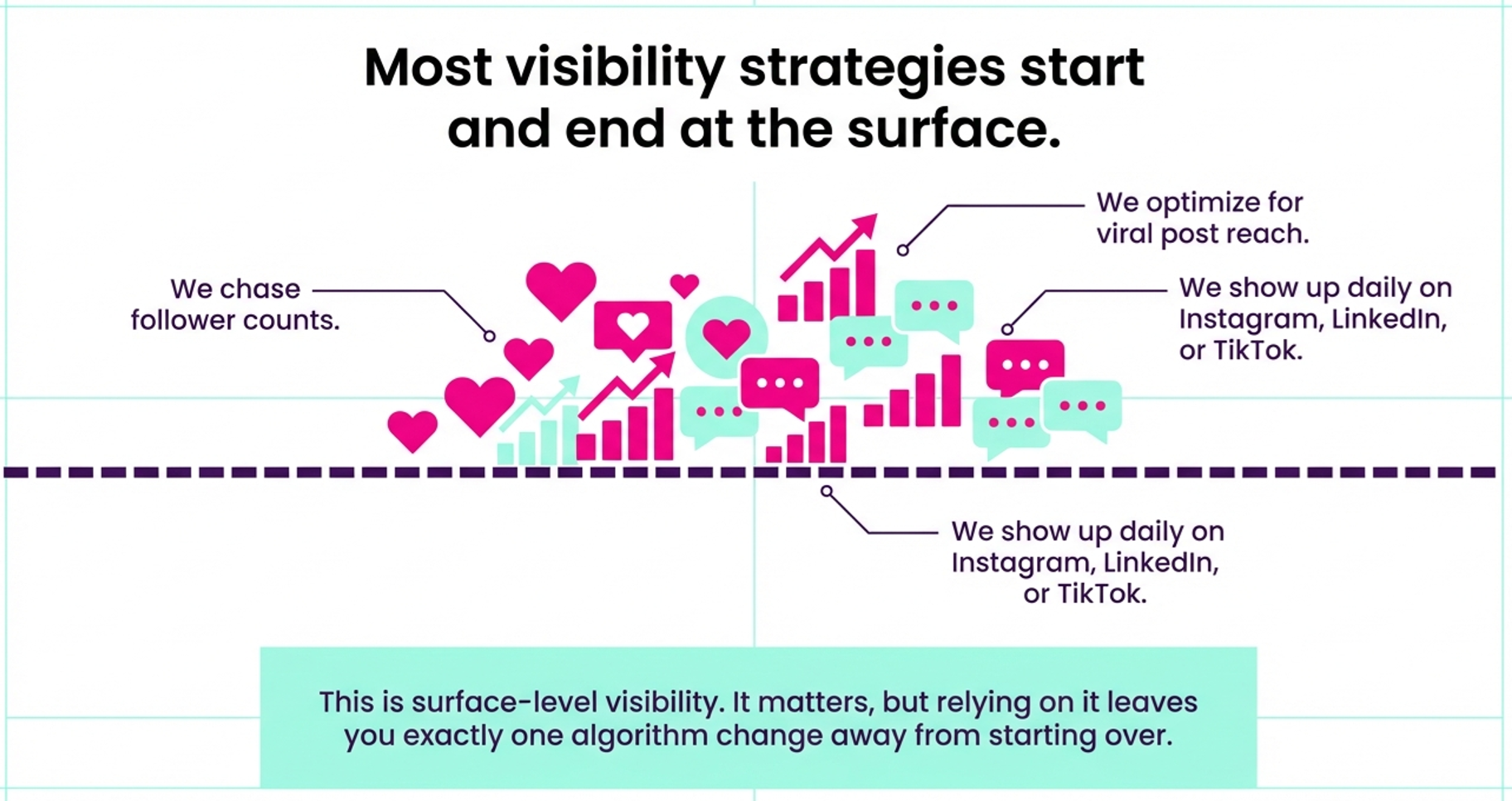 Most visibility strategies start and end at the surface.

We chase follower counts.

We optimize for viral post reach.

We show up daily on Instagram, LinkedIn, or TikTok.

We show up daily on Instagram, LinkedIn, or TikTok.

This is surface-level visibility. It matters, but relying on it leaves you exactly one algorithm change away from starting over.